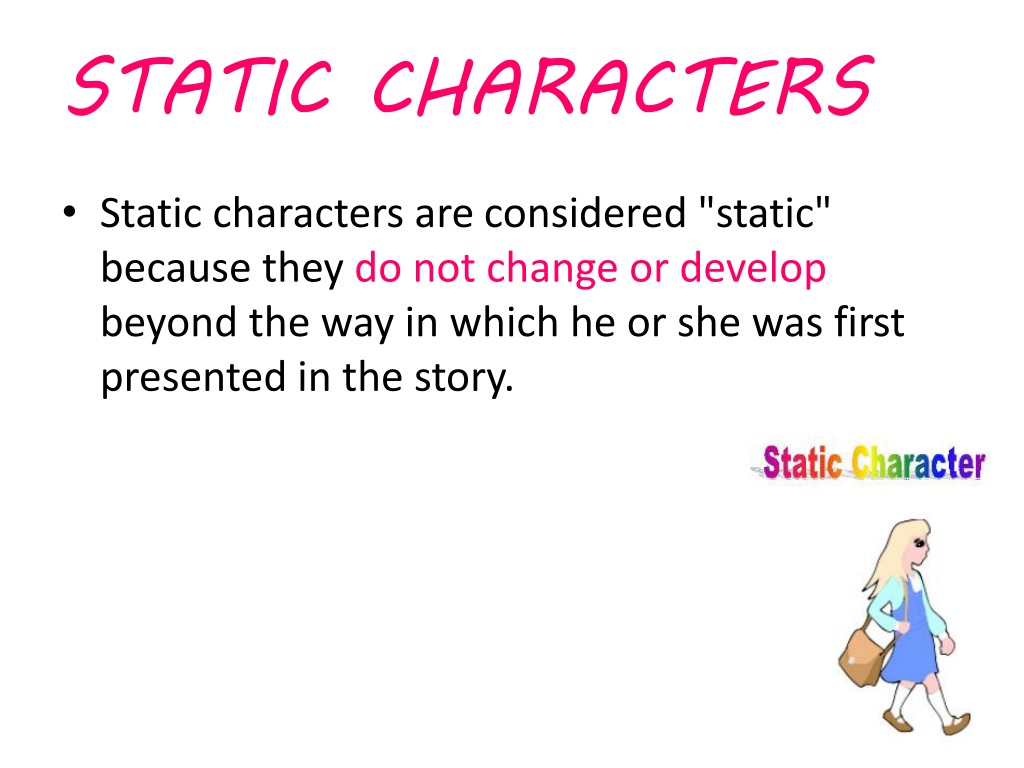 STATIC CHARACTERS

• Static characters are considered "static" because they do not change or develop beyond the way in which he or she was first presented in the story.

Static Character